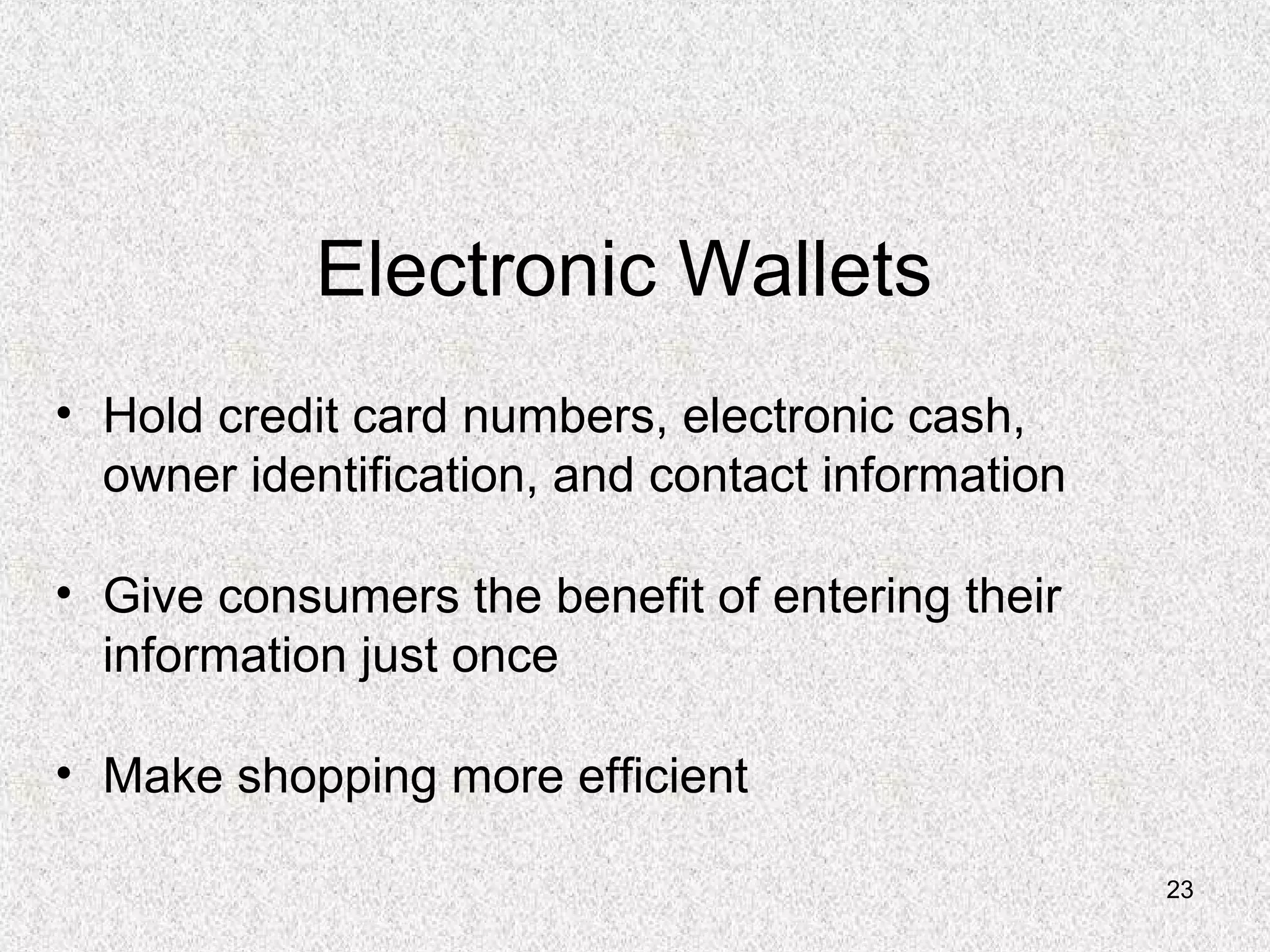 Electronic Wallets

• Hold credit card numbers, electronic cash, owner identification, and contact information

• Give consumers the benefit of entering their information just once

• Make shopping more efficient

23